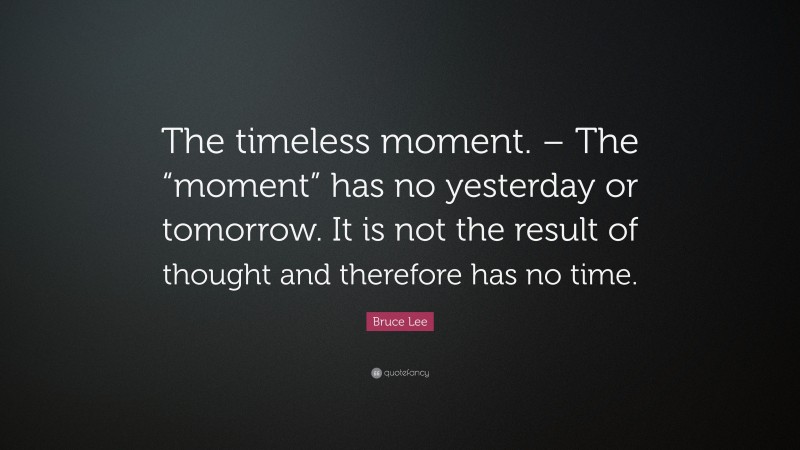 The timeless moment. – The "moment" has no yesterday or tomorrow. It is not the result of thought and therefore has no time.

Bruce Lee

quotefancy